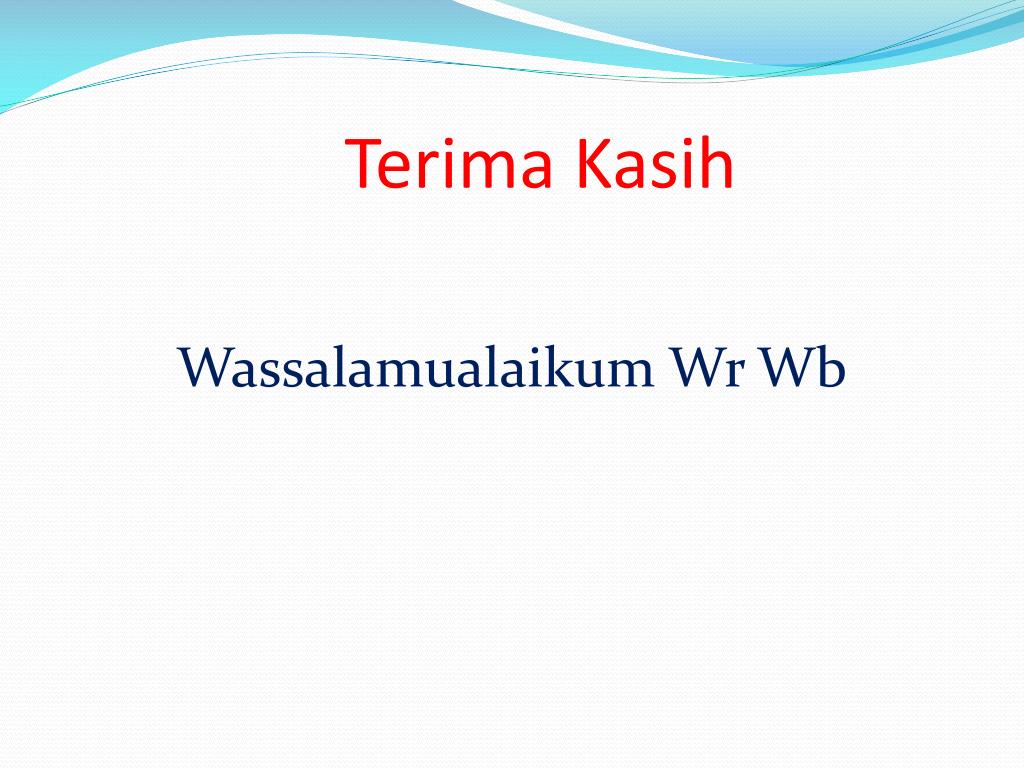 Terima Kasih

Wassalamualaikum Wr Wb